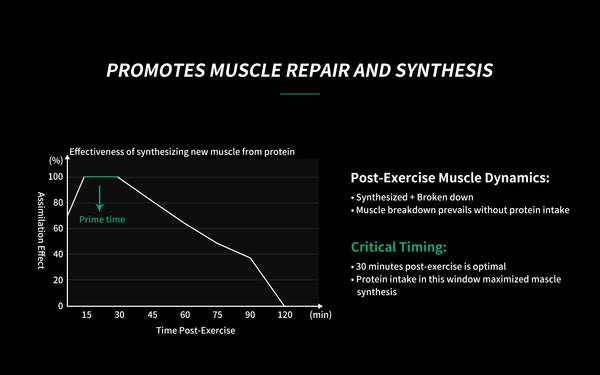 PROMOTES MUSCLE REPAIR AND SYNTHESIS

Effectiveness of synthesizing new muscle from protein

(%)
100
80
60
40
20
0

Assimilation Effect

Prime time

15 30 45 60 75 90 120 (min)

Time Post-Exercise

Post-Exercise Muscle Dynamics:
• Synthesized + Broken down
• Muscle breakdown prevails without protein intake

Critical Timing:
• 30 minutes post-exercise is optimal
• Protein intake in this window maximized mascle synthesis